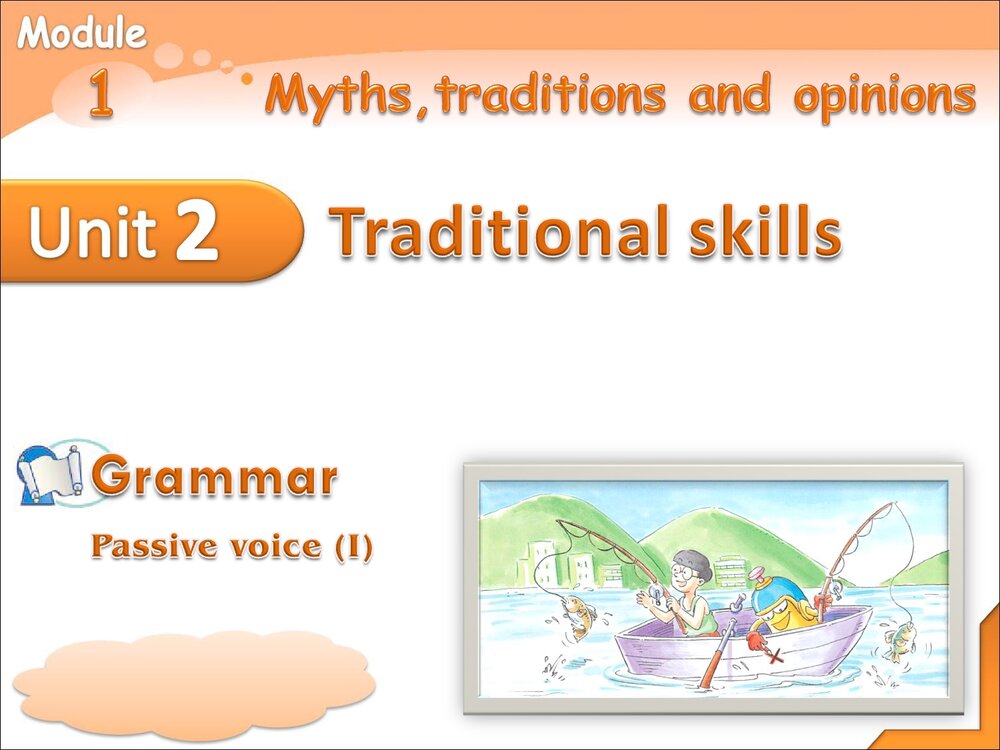 Module
1
Myths, traditions and opinions

Unit 2
Traditional skills

Grammar
Passive voice (I)